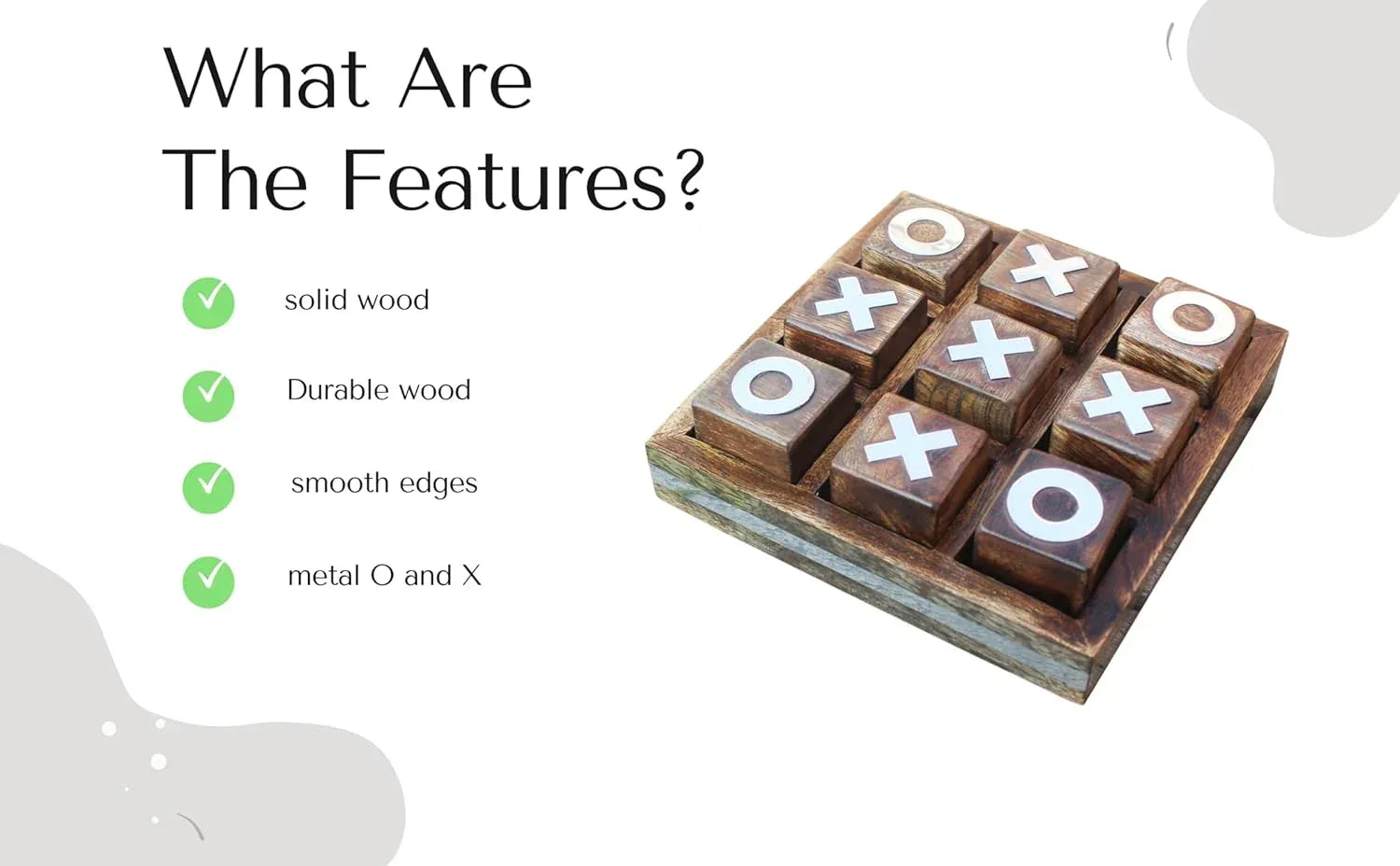 What Are The Features?

solid wood

Durable wood

smooth edges

metal O and X